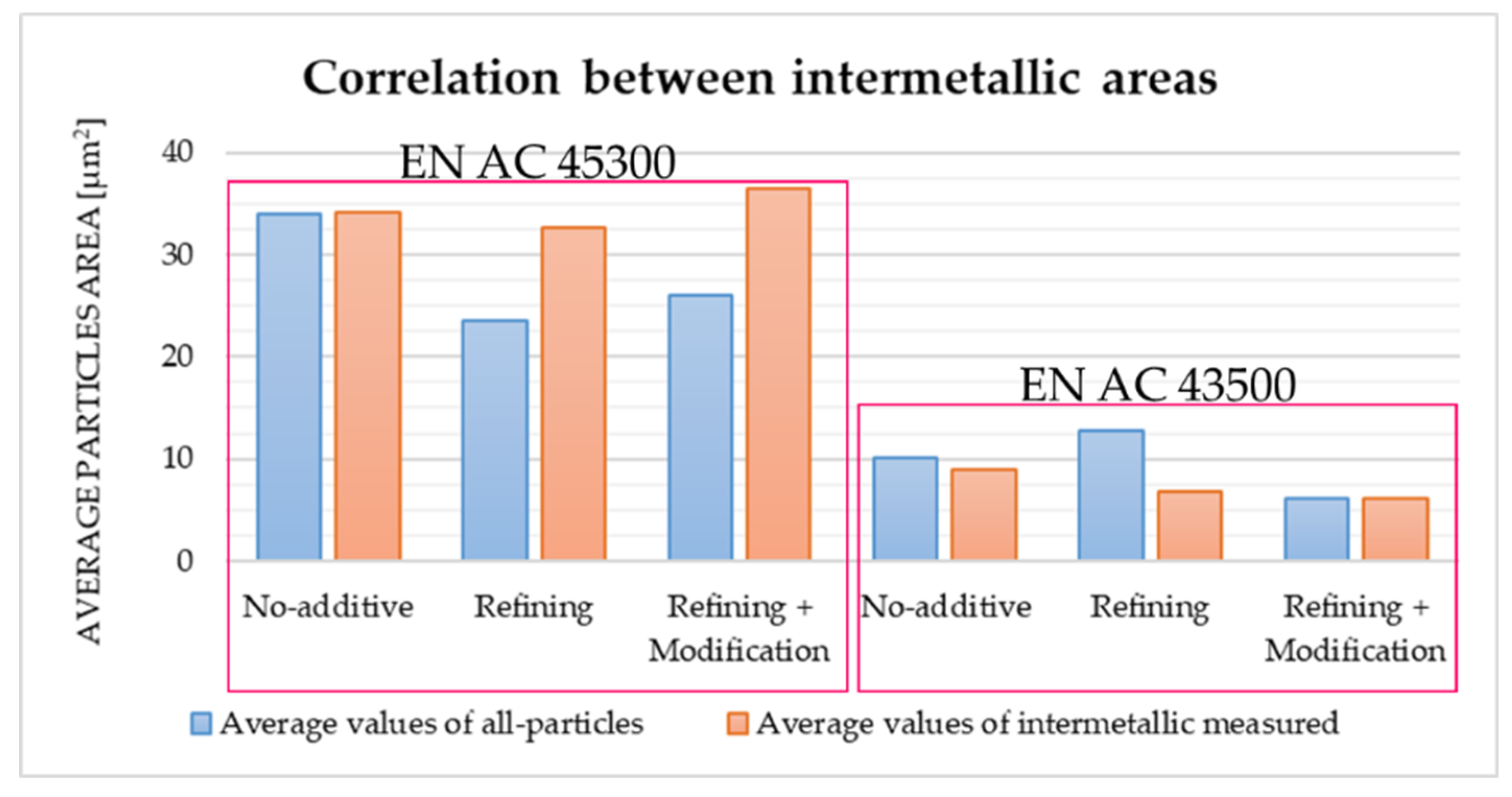 Correlation between intermetallic areas

AVERAGE PARTICLES AREA [$\mu m^2$]

40
30
20
10
0

EN AC 45300

EN AC 43500

No-additive
Refining
Refining + Modification
No-additive
Refining
Refining + Modification

Average values of all-particles
Average values of intermetallic measured